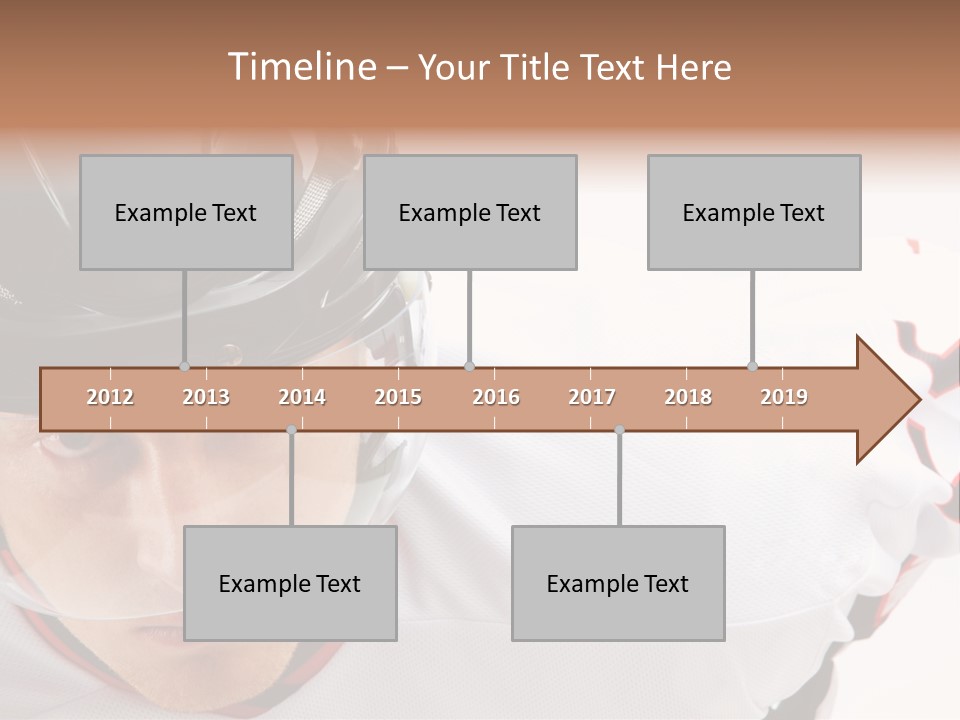 Timeline – Your Title Text Here

Example Text

Example Text

Example Text

2012 2013 2014 2015 2016 2017 2018 2019

Example Text

Example Text